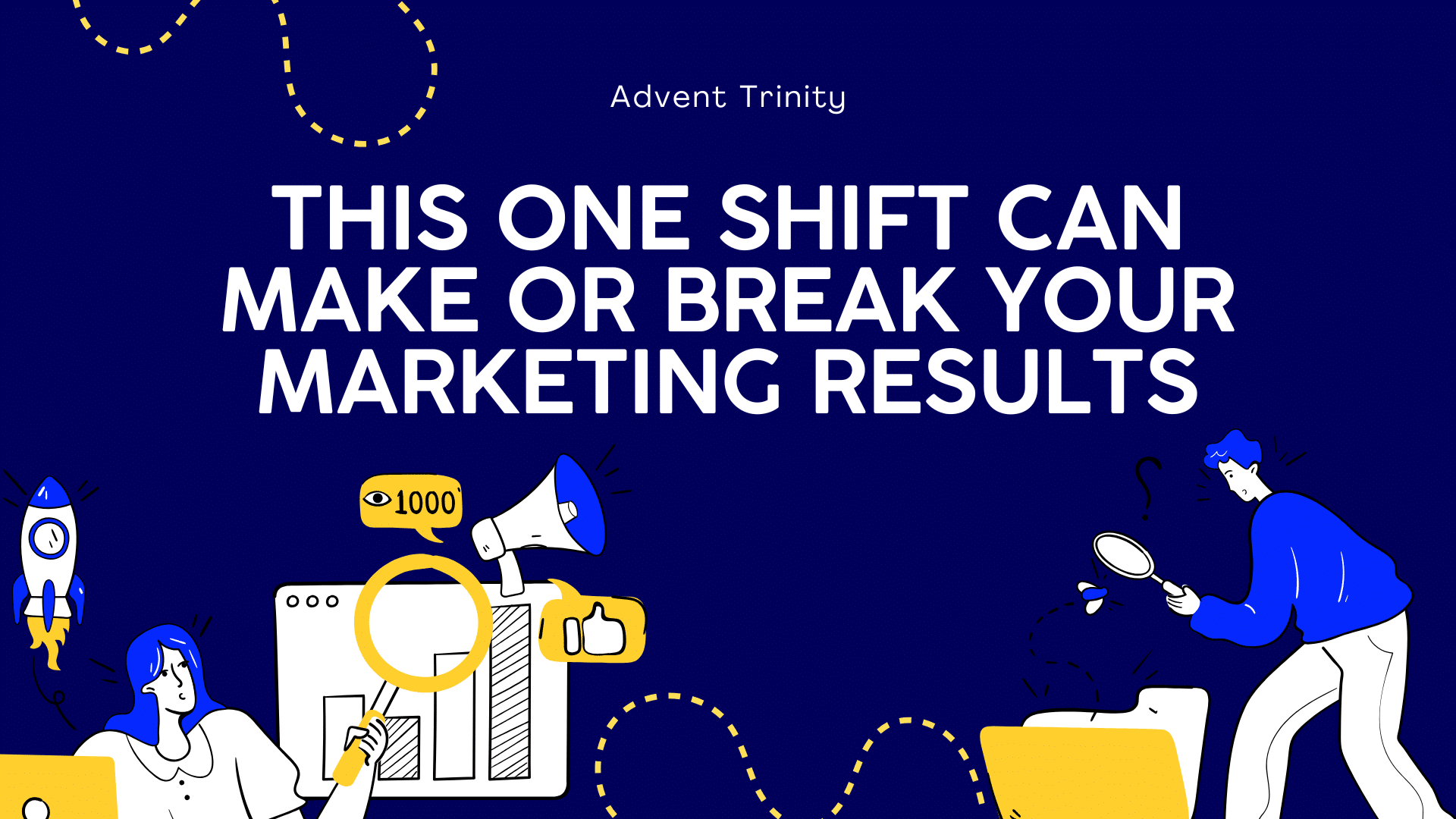 Advent Trinity

THIS ONE SHIFT CAN MAKE OR BREAK YOUR MARKETING RESULTS

1000